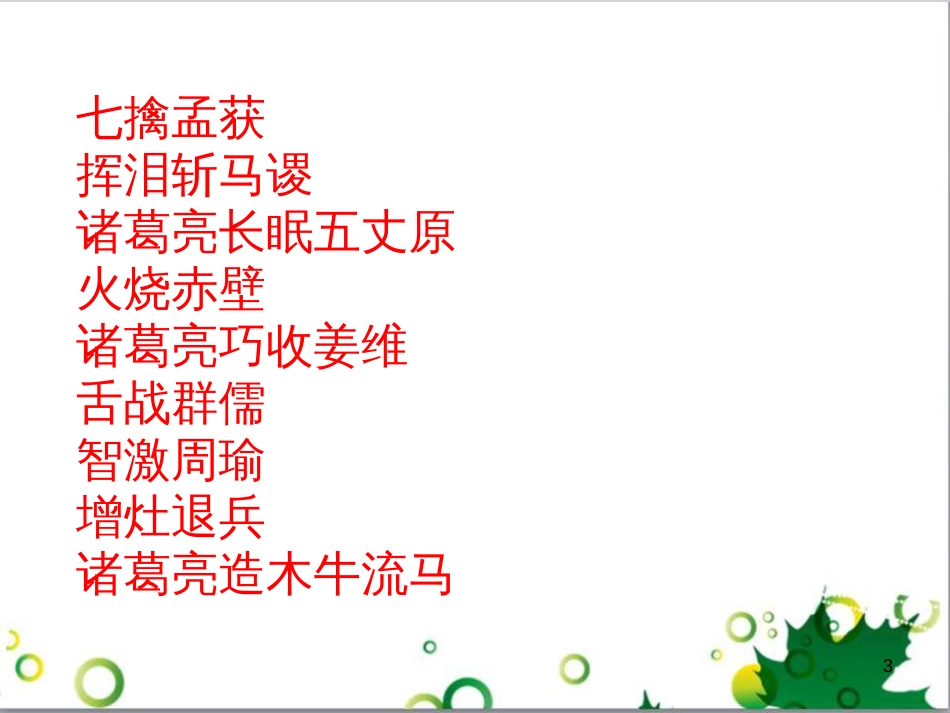 七擒孟获
挥泪斩马谡
诸葛亮长眠五丈原
火烧赤壁
诸葛亮巧收姜维
舌战群儒
智激周瑜
增灶退兵
诸葛亮造木牛流马

3